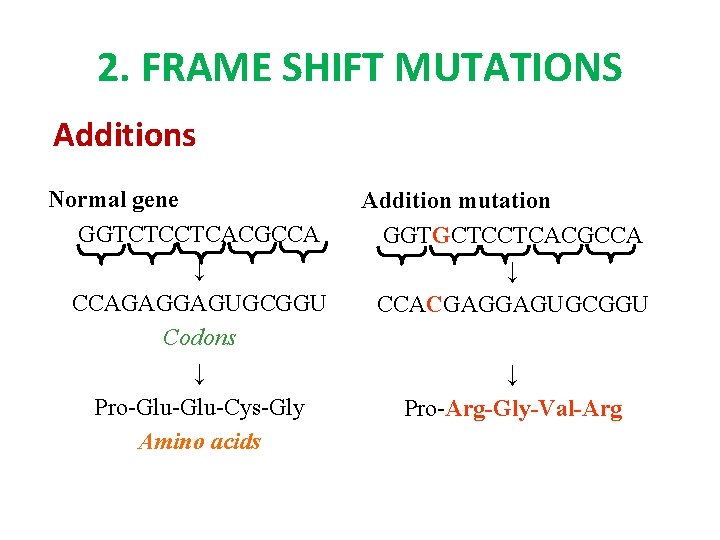 2. FRAME SHIFT MUTATIONS

Additions

Normal gene

GGTCTCCTCACGCCA

↓

CCAGAGGAGUGCGGU

Codons

↓

Pro-Glu-Glu-Cys-Gly

Amino acids

Addition mutation

GGTGCTCCTCACGCCA

↓

CCACGAGGAGUGCGGU

↓

Pro-Arg-Gly-Val-Arg